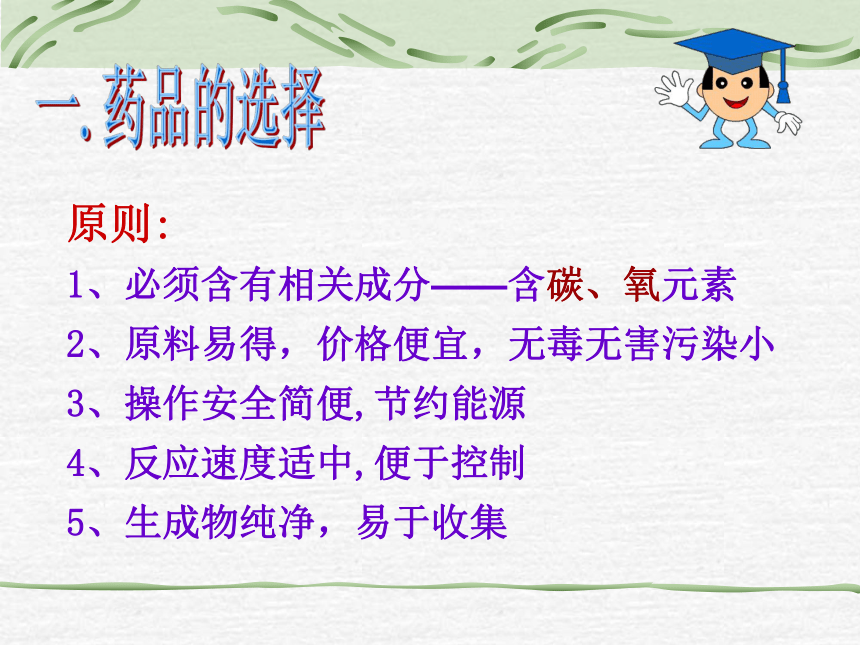 一.药品的选择

原则:

1、必须含有相关成分——含碳、氧元素

2、原料易得，价格便宜，无毒无害污染小

3、操作安全简便,节约能源

4、反应速度适中,便于控制

5、生成物纯净，易于收集